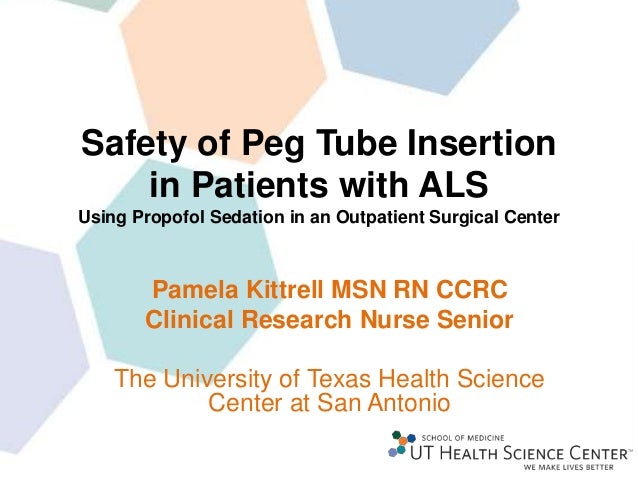 Safety of Peg Tube Insertion in Patients with ALS
Using Propofol Sedation in an Outpatient Surgical Center

Pamela Kittrell MSN RN CCRC
Clinical Research Nurse Senior

The University of Texas Health Science Center at San Antonio

SCHOOL OF MEDICINE
UT HEALTH SCIENCE CENTER™
WE MAKE LIVES BETTER